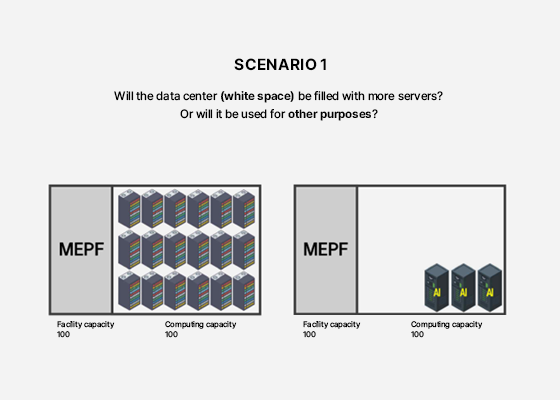 SCENARIO 1

Will the data center (white space) be filled with more servers?
Or will it be used for other purposes?

MEPF

Facility capacity
100

Computing capacity
100

MEPF

AI AI AI

Facility capacity
100

Computing capacity
100